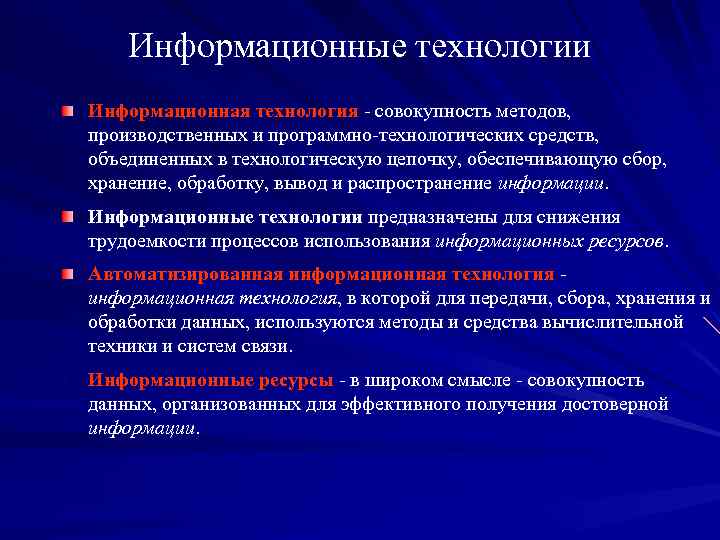 Информационные технологии

Информационная технология - совокупность методов, производственных и программно-технологических средств, объединенных в технологическую цепочку, обеспечивающую сбор, хранение, обработку, вывод и распространение информации.

Информационные технологии предназначены для снижения трудоемкости процессов использования информационных ресурсов.

Автоматизированная информационная технология - информационная технология, в которой для передачи, сбора, хранения и обработки данных, используются методы и средства вычислительной техники и систем связи.

Информационные ресурсы - в широком смысле - совокупность данных, организованных для эффективного получения достоверной информации.